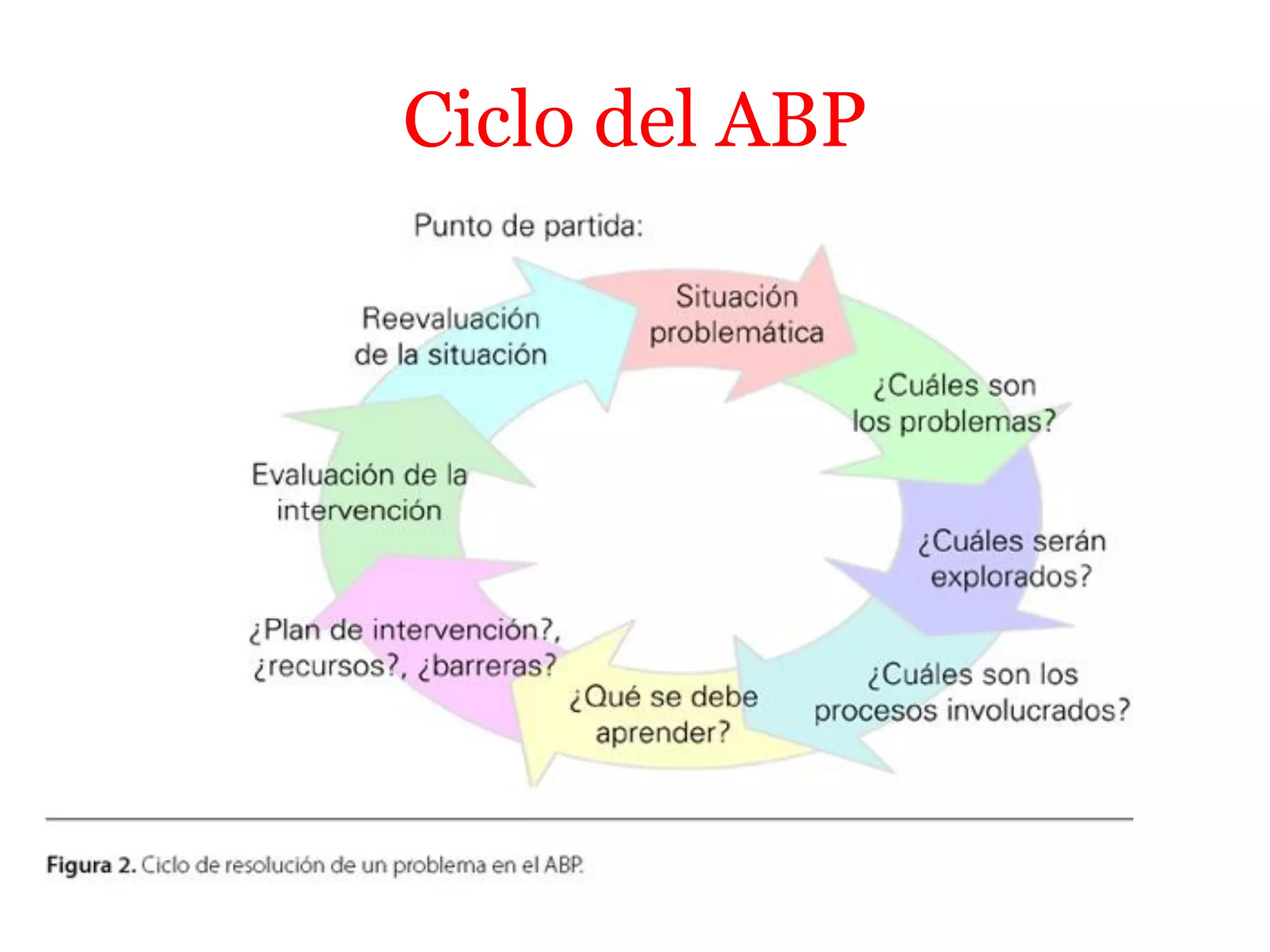 Ciclo del ABP

Punto de partida:

Situación problemática

¿Cuáles son los problemas?

¿Cuáles serán explorados?

¿Cuáles son los procesos involucrados?

¿Qué se debe aprender?

¿Plan de intervención?, ¿recursos?, ¿barreras?

Evaluación de la intervención

Reevaluación de la situación

Figura 2. Ciclo de resolución de un problema en el ABP.